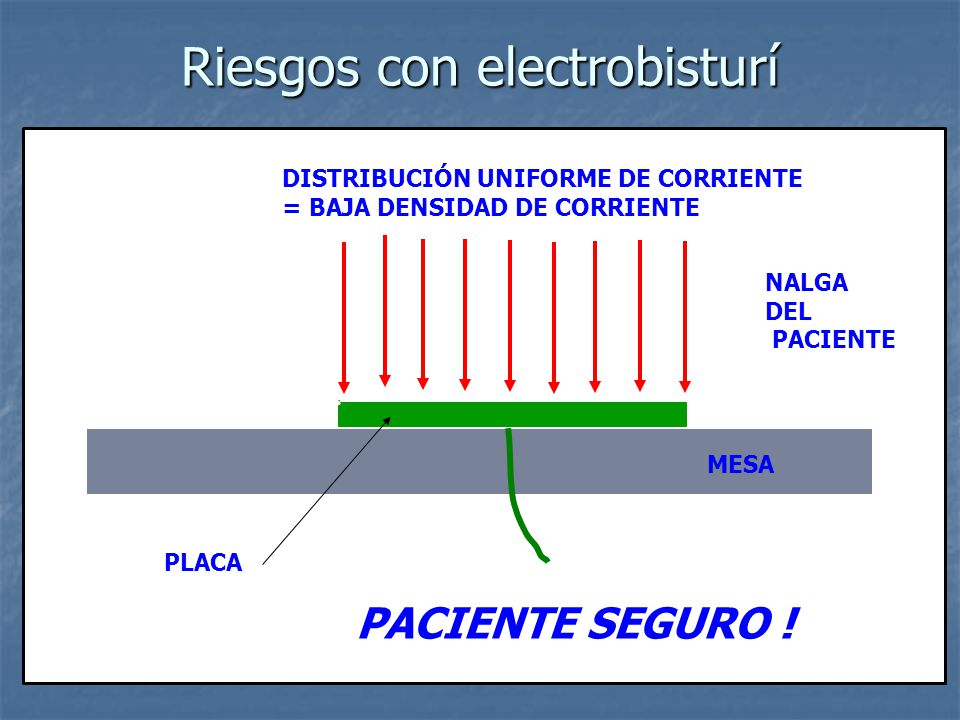 Riesgos con electrobisturí

DISTRIBUCIÓN UNIFORME DE CORRIENTE
= BAJA DENSIDAD DE CORRIENTE

NALGA DEL PACIENTE

MESA

PLACA

PACIENTE SEGURO !